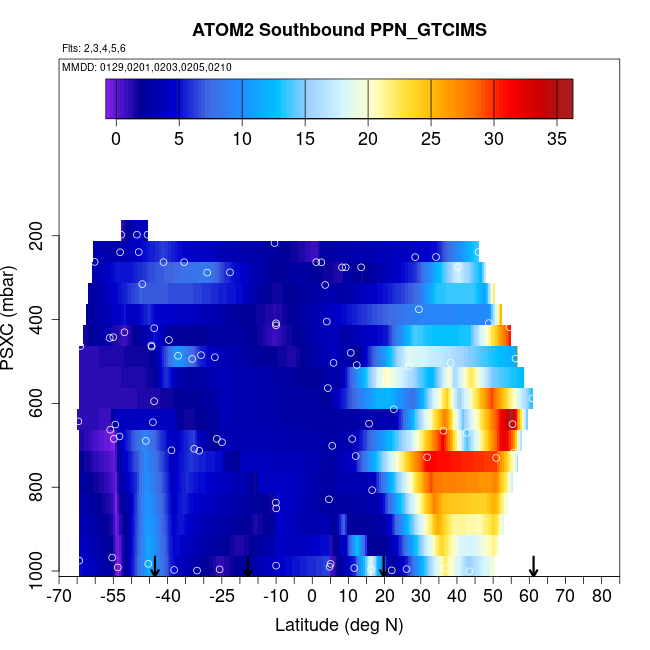 ATOM2 Southbound PPN_GTCIMS

Flts: 2,3,4,5,6

MMDD: 0129,0201,0203,0205,0210

0 5 10 15 20 25 30 35

PSXC (mbar)

200
400
600
800
1000

-70 -55 -40 -25 -10 0 10 20 30 40 50 60 70 80

Latitude (deg N)